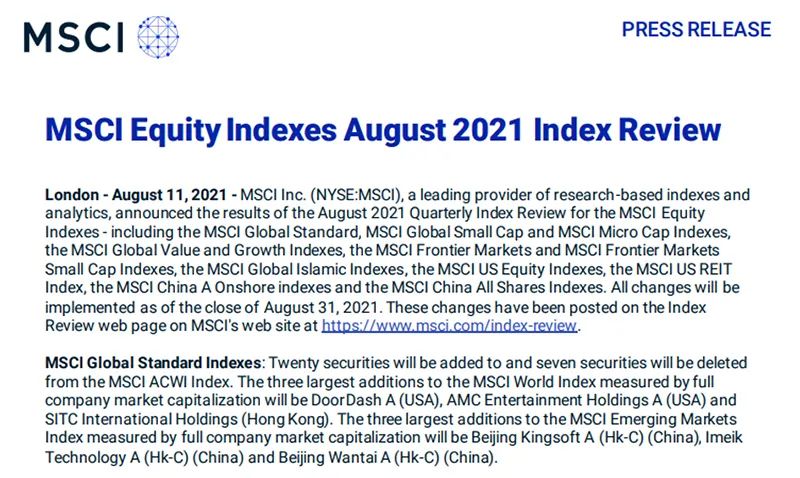 MSCI

PRESS RELEASE

MSCI Equity Indexes August 2021 Index Review

London - August 11, 2021 - MSCI Inc. (NYSE:MSCI), a leading provider of research-based indexes and analytics, announced the results of the August 2021 Quarterly Index Review for the MSCI Equity Indexes - including the MSCI Global Standard, MSCI Global Small Cap and MSCI Micro Cap Indexes, the MSCI Global Value and Growth Indexes, the MSCI Frontier Markets and MSCI Frontier Markets Small Cap Indexes, the MSCI Global Islamic Indexes, the MSCI US Equity Indexes, the MSCI US REIT Index, the MSCI China A Onshore indexes and the MSCI China All Shares Indexes. All changes will be implemented as of the close of August 31, 2021. These changes have been posted on the Index Review web page on MSCI's web site at https://www.msci.com/index-review.

MSCI Global Standard Indexes: Twenty securities will be added to and seven securities will be deleted from the MSCI ACWI Index. The three largest additions to the MSCI World Index measured by full company market capitalization will be DoorDash A (USA), AMC Entertainment Holdings A (USA) and SITC International Holdings (Hong Kong). The three largest additions to the MSCI Emerging Markets Index measured by full company market capitalization will be Beijing Kingsoft A (Hk-C) (China), Imeik Technology A (Hk-C) (China) and Beijing Wantai A (Hk-C) (China).